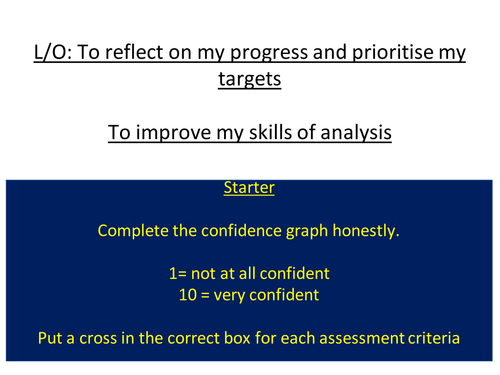 L/O: To reflect on my progress and prioritise my targets

To improve my skills of analysis

Starter

Complete the confidence graph honestly.

1= not at all confident
10 = very confident

Put a cross in the correct box for each assessment criteria